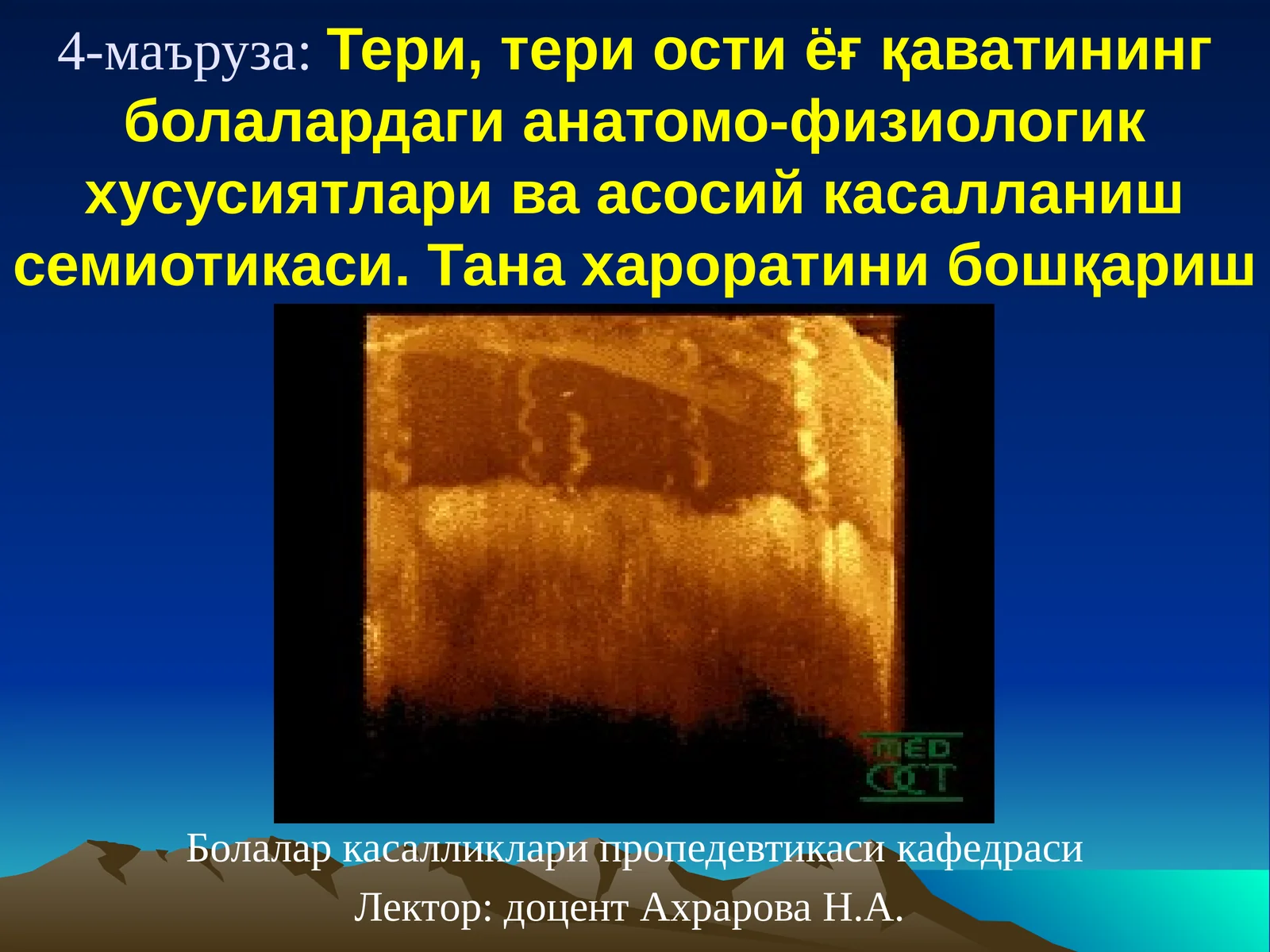 4-маъруза: Тери, тери ости ёғ қаватининг болалардаги анатомо-физиологик хусусиятлари ва асосий касалланиш семиотикаси. Тана хароратини бошқариш

MED OCT

Болалар касалликлари пропедевтикаси кафедраси

Лектор: доцент Ахрарова Н.А.